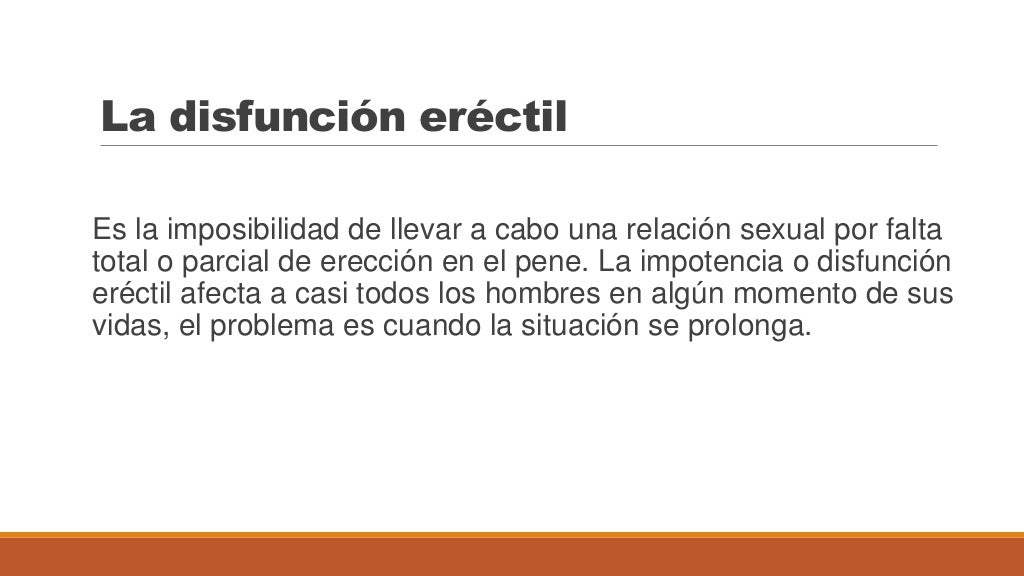 La disfunción eréctil

Es la imposibilidad de llevar a cabo una relación sexual por falta total o parcial de erección en el pene. La impotencia o disfunción eréctil afecta a casi todos los hombres en algún momento de sus vidas, el problema es cuando la situación se prolonga.